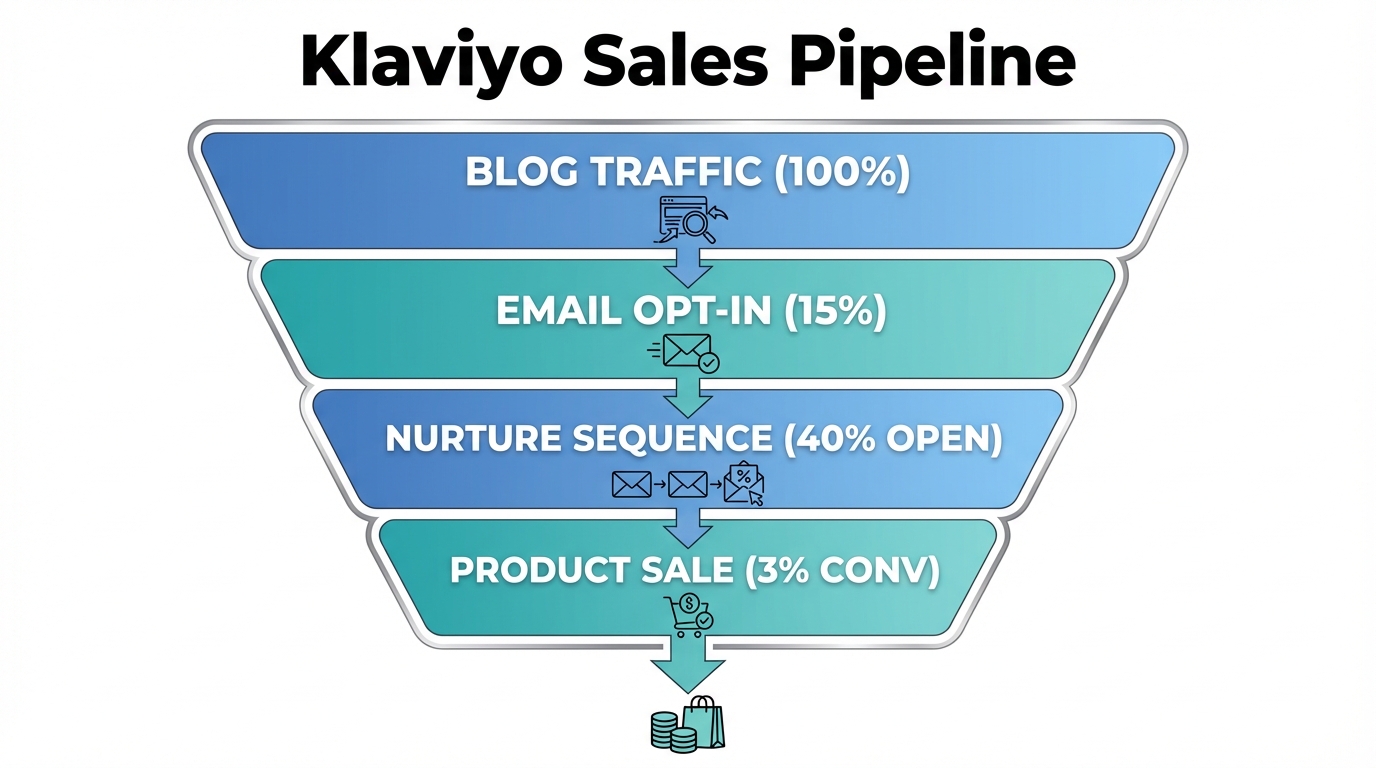 Klaviyo Sales Pipeline

BLOG TRAFFIC (100%)

EMAIL OPT-IN (15%)

NURTURE SEQUENCE (40% OPEN)

%

PRODUCT SALE (3% CONV)

$